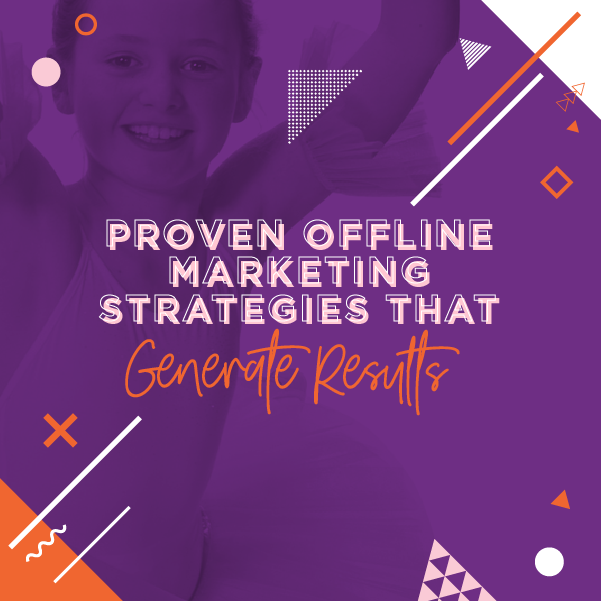 PROVEN OFFLINE MARKETING STRATEGIES THAT
Generate Results